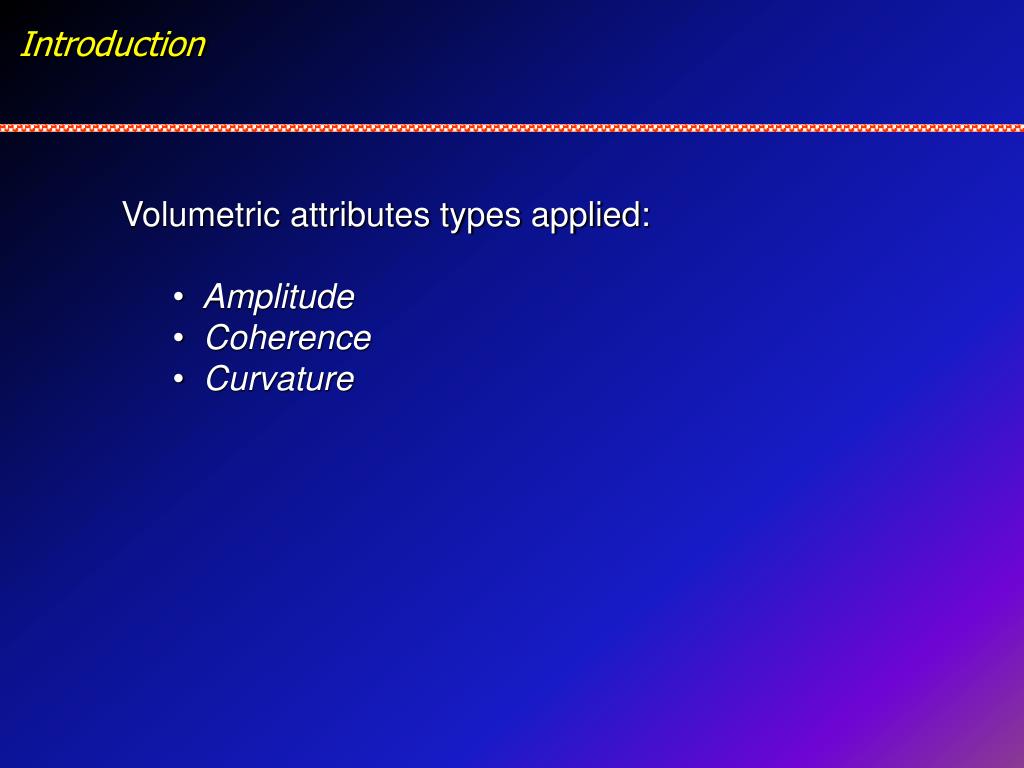 Introduction

Volumetric attributes types applied:

• Amplitude
• Coherence
• Curvature